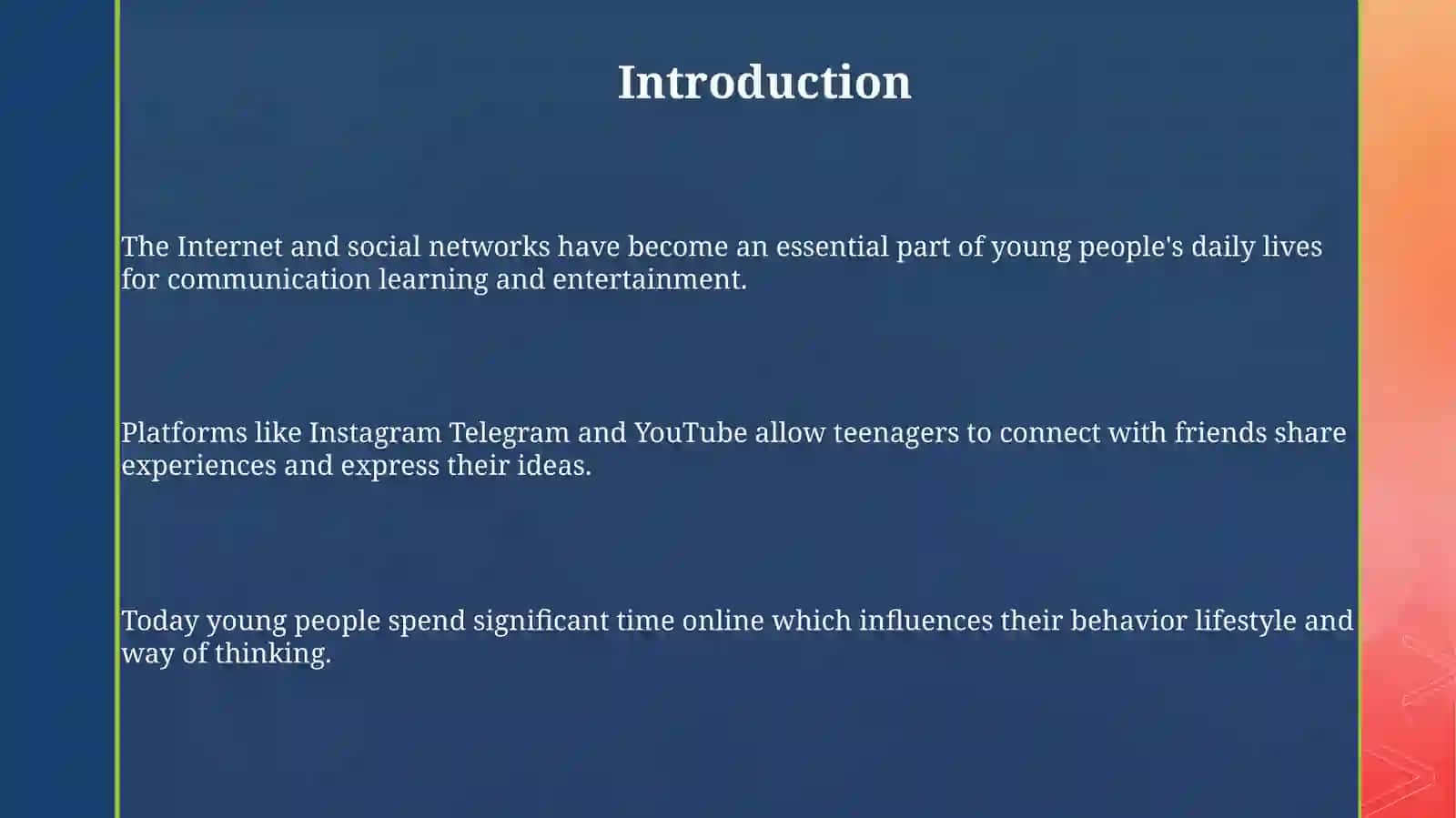 Introduction

The Internet and social networks have become an essential part of young people's daily lives for communication learning and entertainment.

Platforms like Instagram Telegram and YouTube allow teenagers to connect with friends share experiences and express their ideas.

Today young people spend significant time online which influences their behavior lifestyle and way of thinking.